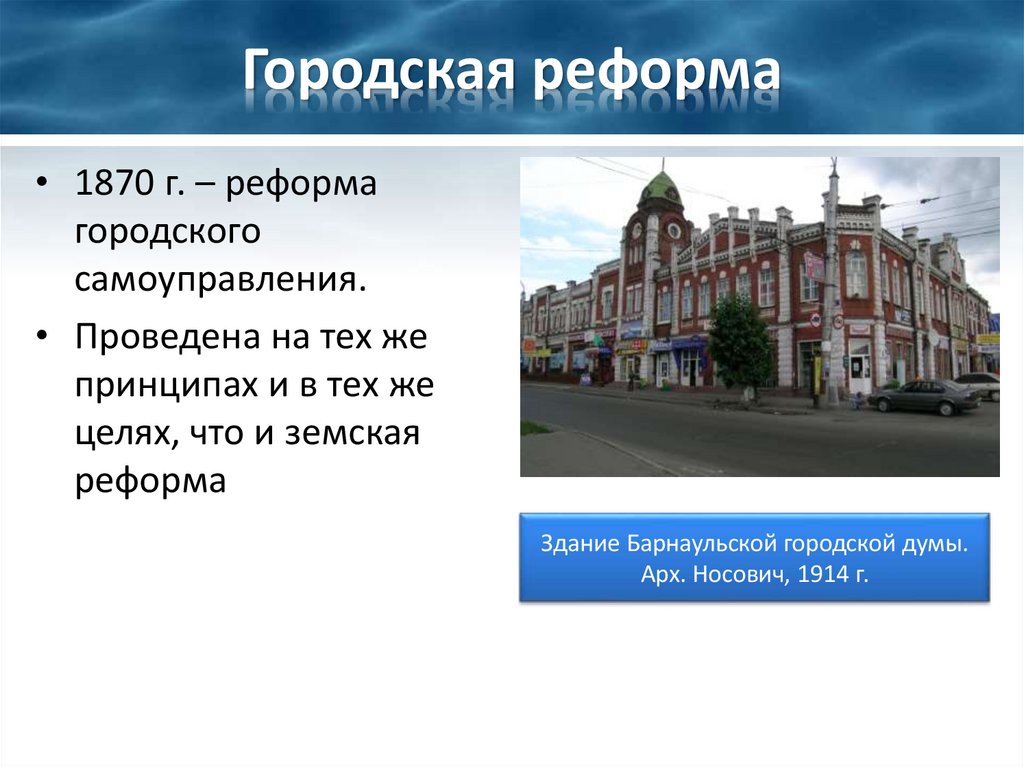 Городская реформа

• 1870 г. – реформа городского самоуправления.

• Проведена на тех же принципах и в тех же целях, что и земская реформа

Здание Барнаульской городской думы. Арх. Носович, 1914 г.